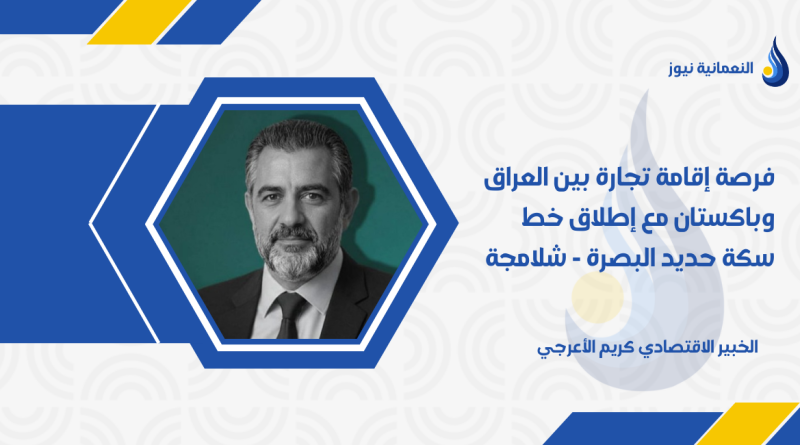 النعمانية نيوز

فرصة إقامة تجارة بين العراق وباكستان مع إطلاق خط سكة حديد البصرة - شلامجة

الخبير الاقتصادي كريم الأعرجي